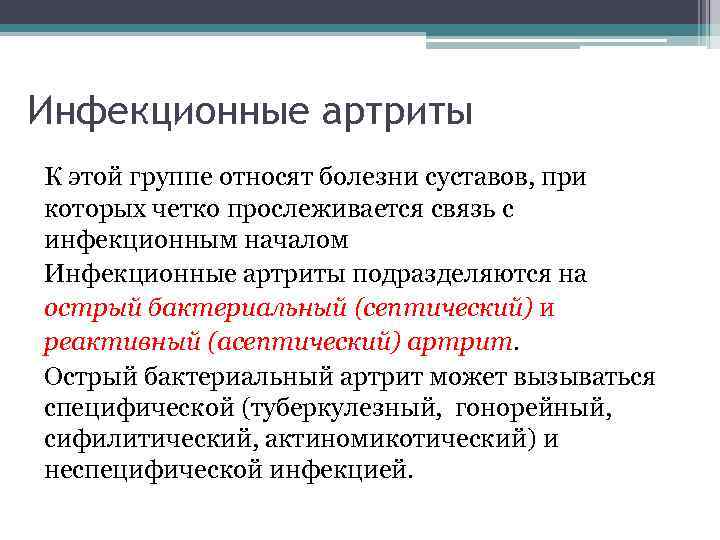 Инфекционные артриты

К этой группе относят болезни суставов, при которых четко прослеживается связь с инфекционным началом

Инфекционные артриты подразделяются на острый бактериальный (септический) и реактивный (асептический) артрит.

Острый бактериальный артрит может вызываться специфической (туберкулезный, гонорейный, сифилитический, актиномикотический) и неспецифической инфекцией.